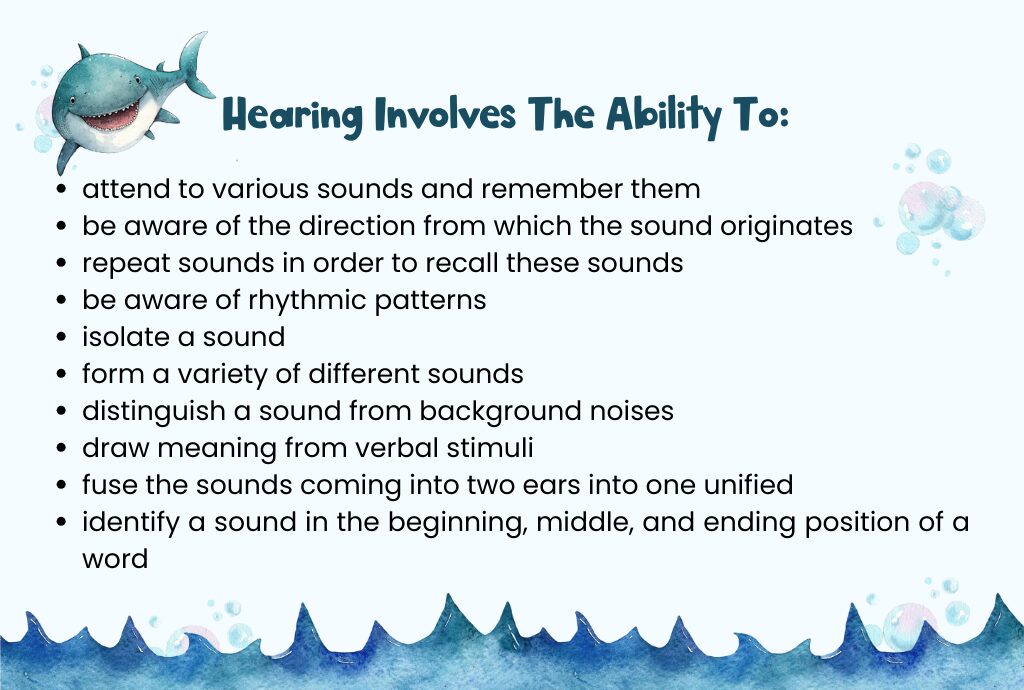 Hearing Involves The Ability To:

- attend to various sounds and remember them
- be aware of the direction from which the sound originates
- repeat sounds in order to recall these sounds
- be aware of rhythmic patterns
- isolate a sound
- form a variety of different sounds
- distinguish a sound from background noises
- draw meaning from verbal stimuli
- fuse the sounds coming into two ears into one unified
- identify a sound in the beginning, middle, and ending position of a word